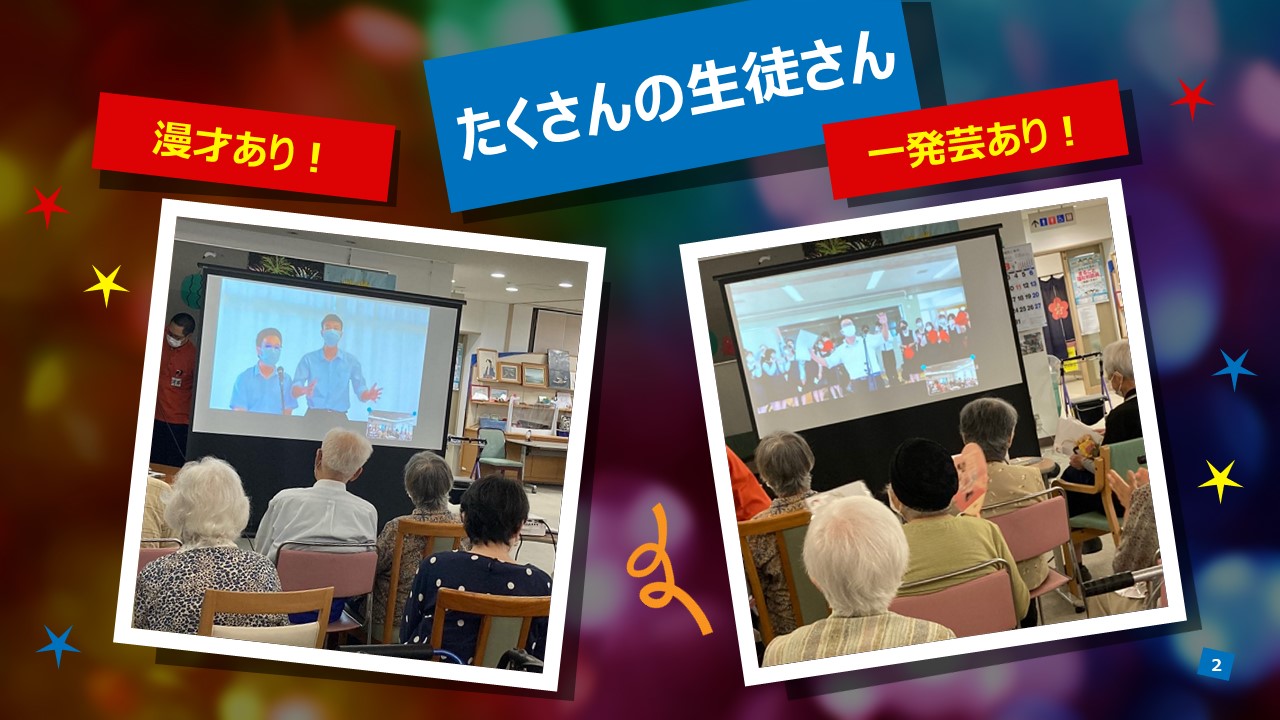 たくさんの生徒さん

漫才あり！

一発芸あり！

2